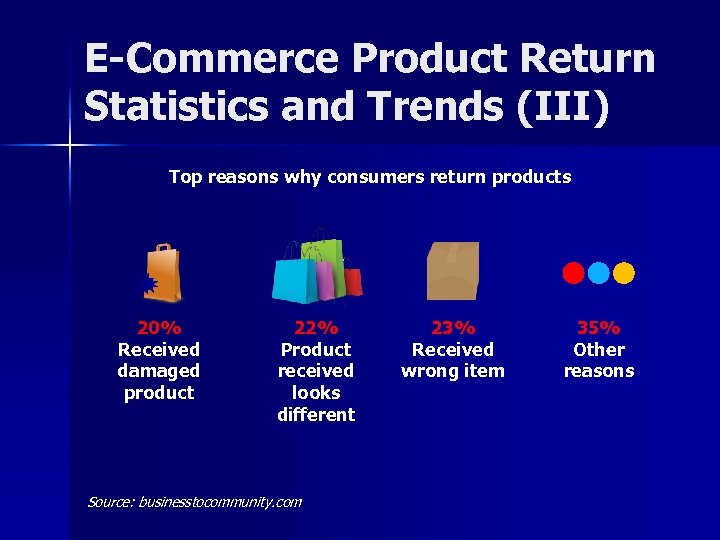 E-Commerce Product Return Statistics and Trends (III)

Top reasons why consumers return products

20%
Received damaged product

22%
Product received looks different

23%
Received wrong item

35%
Other reasons

Source: businesstocommunity.com